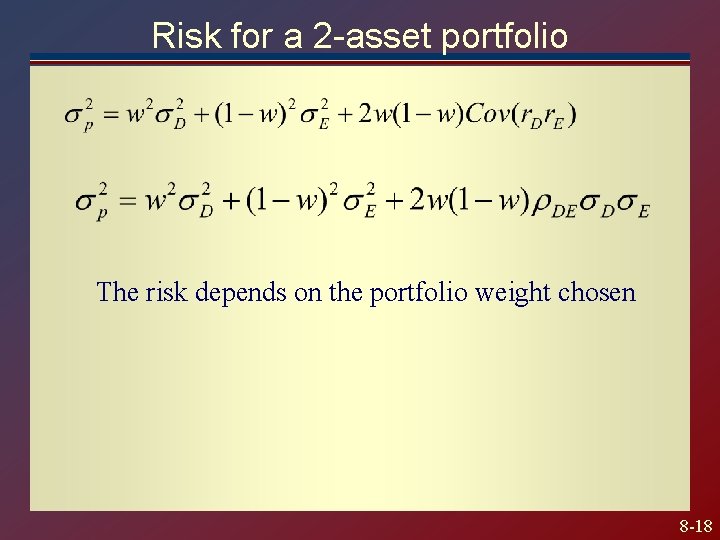 Risk for a 2-asset portfolio

$\sigma_p^2 = w^2\sigma_D^2 + (1-w)^2\sigma_E^2 + 2w(1-w)Cov(r_D r_E)$

$\sigma_p^2 = w^2\sigma_D^2 + (1-w)^2\sigma_E^2 + 2w(1-w)\rho_{DE}\sigma_D\sigma_E$

The risk depends on the portfolio weight chosen

8-18